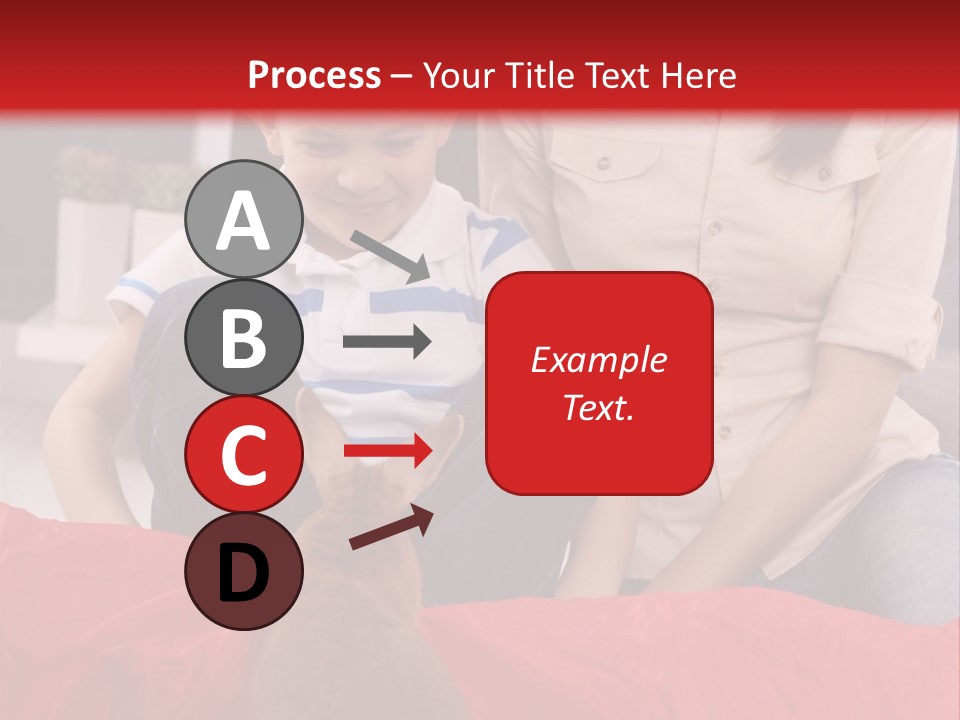 Process – Your Title Text Here

A

B

C

D

Example Text.